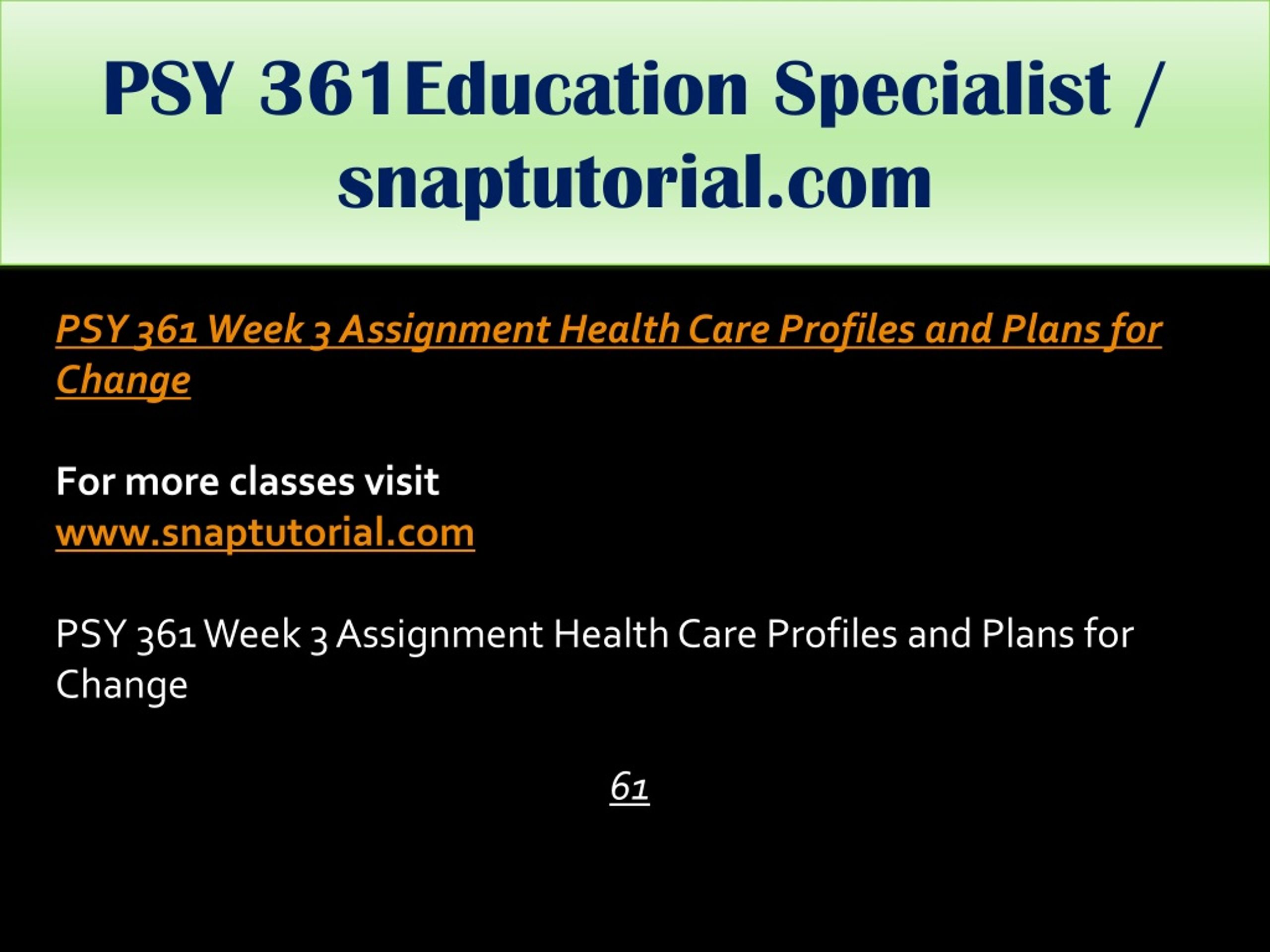 PSY 361Education Specialist / snaptutorial.com

PSY 361 Week 3 Assignment Health Care Profiles and Plans for Change

For more classes visit
www.snaptutorial.com

PSY 361 Week 3 Assignment Health Care Profiles and Plans for Change

61